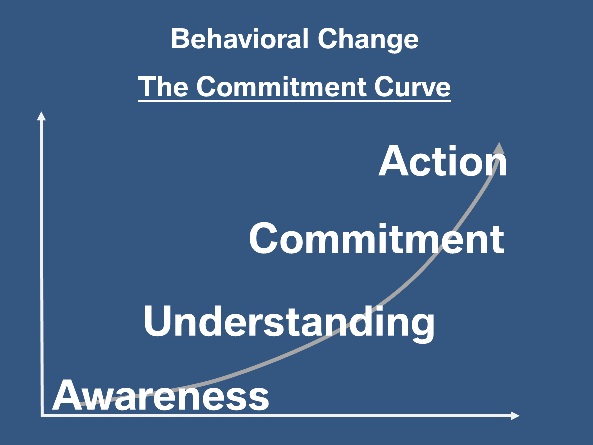 Behavioral Change

The Commitment Curve

Action

Commitment

Understanding

Awareness